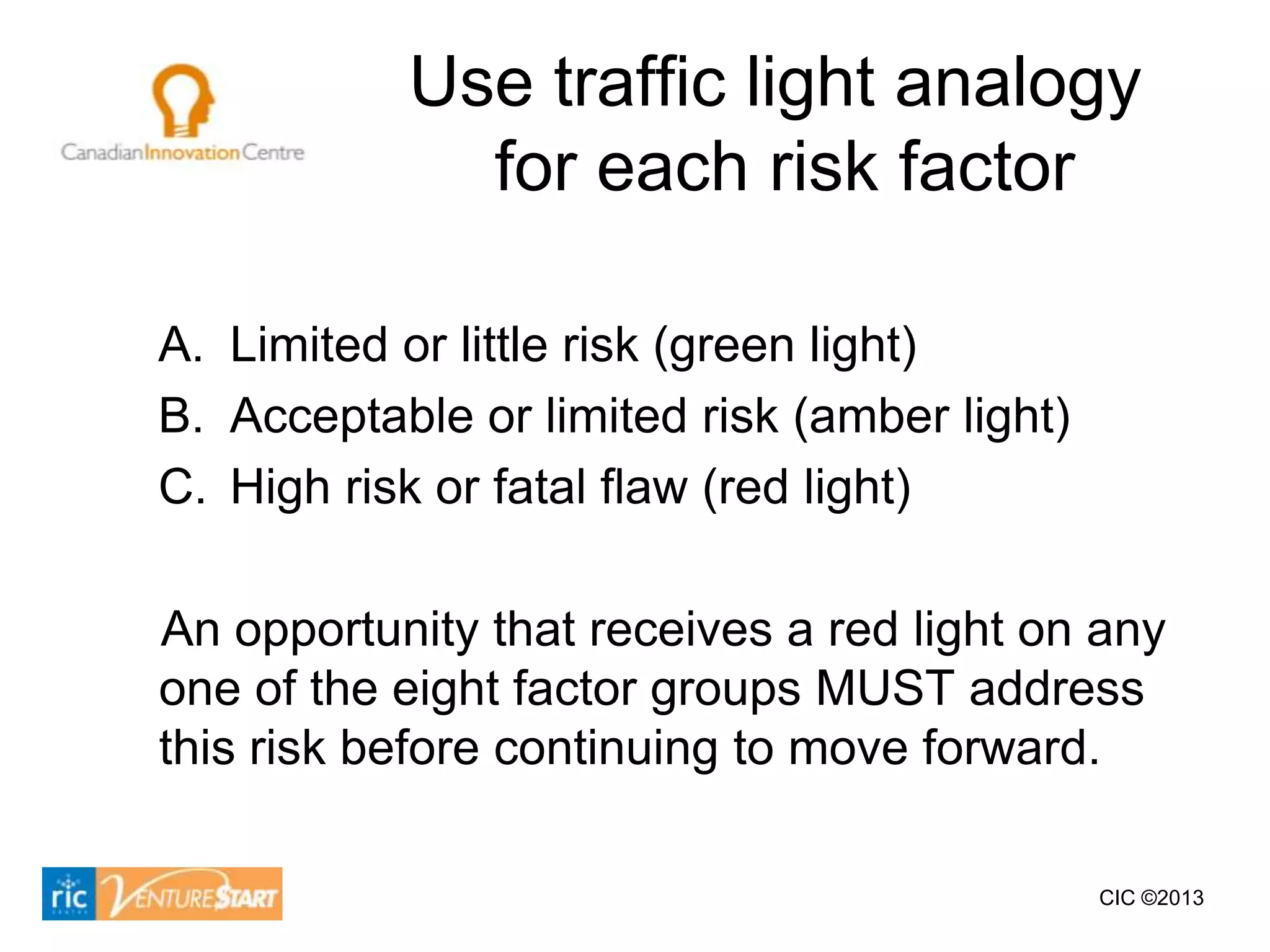 CanadianInnovationCentre

Use traffic light analogy for each risk factor

A. Limited or little risk (green light)
B. Acceptable or limited risk (amber light)
C. High risk or fatal flaw (red light)

An opportunity that receives a red light on any one of the eight factor groups MUST address this risk before continuing to move forward.

ric VENTURESTART

CIC ©2013